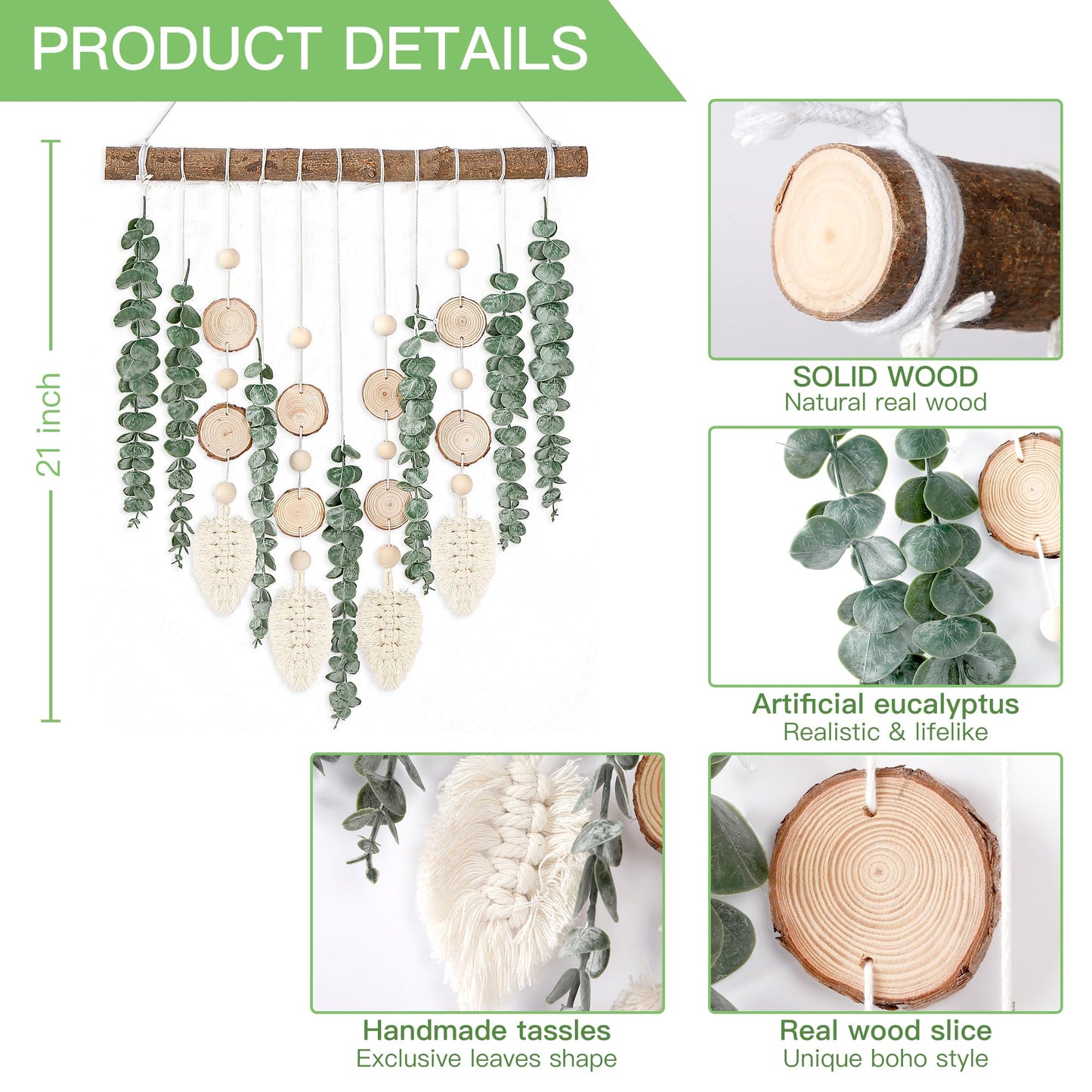 PRODUCT DETAILS

21 inch

SOLID WOOD
Natural real wood

Artificial eucalyptus
Realistic & lifelike

Handmade tassles
Exclusive leaves shape

Real wood slice
Unique boho style